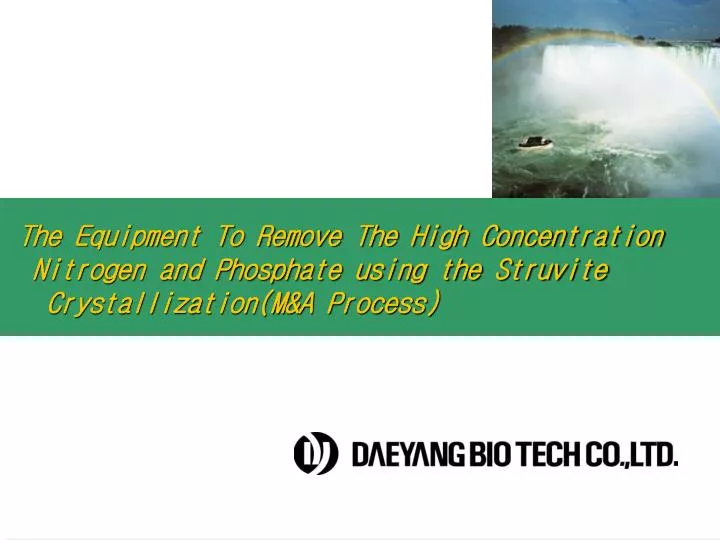 The Equipment To Remove The High Concentration Nitrogen and Phosphate using the Struvite Crystallization(M&A Process)

DAEYANG BIO TECH CO.,LTD.